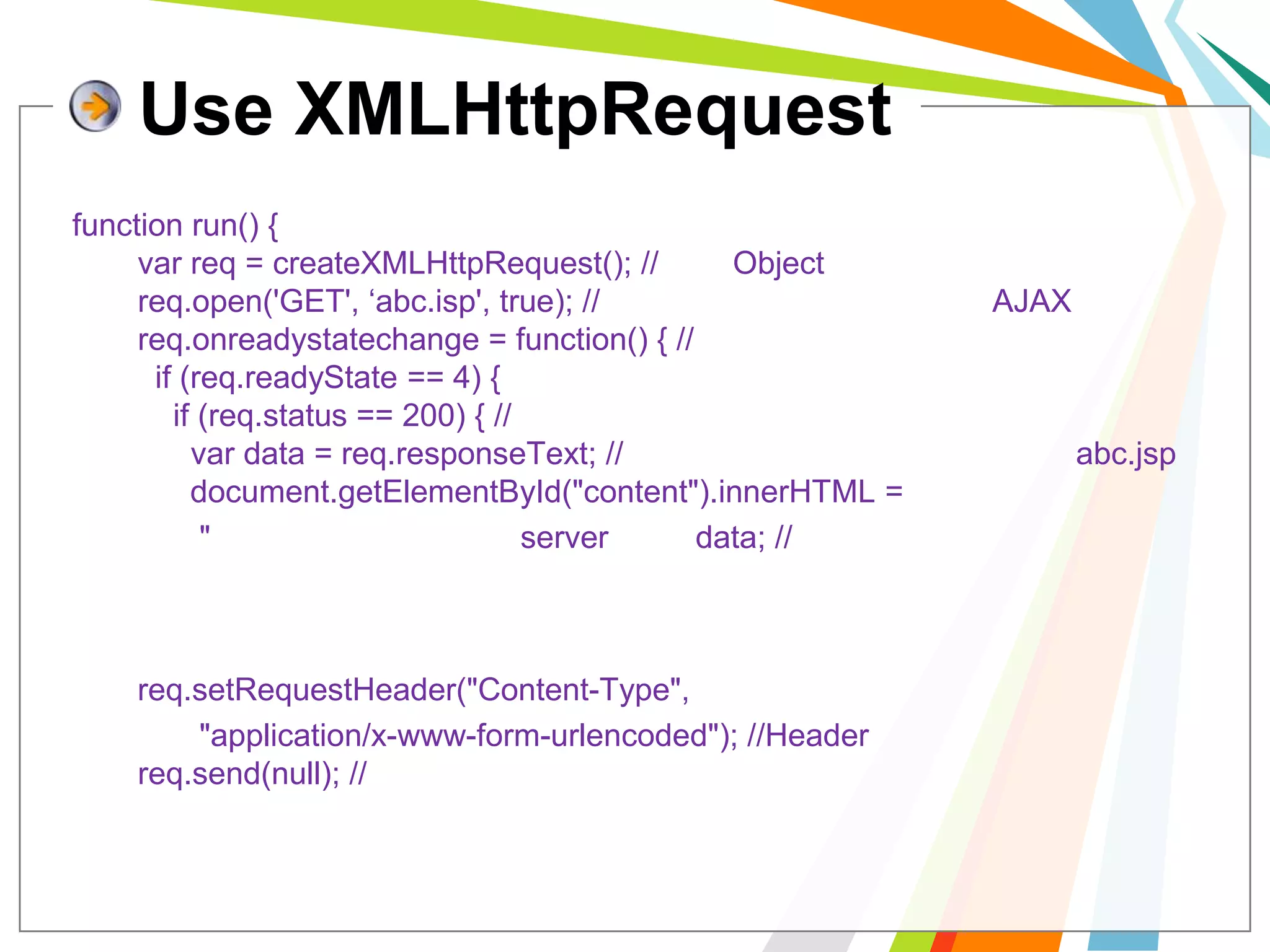 Use XMLHttpRequest

function run() {
var req = createXMLHttpRequest(); // Object
req.open('GET', ‘abc.isp', true); // AJAX
req.onreadystatechange = function() { //
if (req.readyState == 4) {
if (req.status == 200) { //
var data = req.responseText; // abc.jsp
document.getElementById("content").innerHTML =
" server data; //

req.setRequestHeader("Content-Type",
"application/x-www-form-urlencoded"); //Header
req.send(null); //